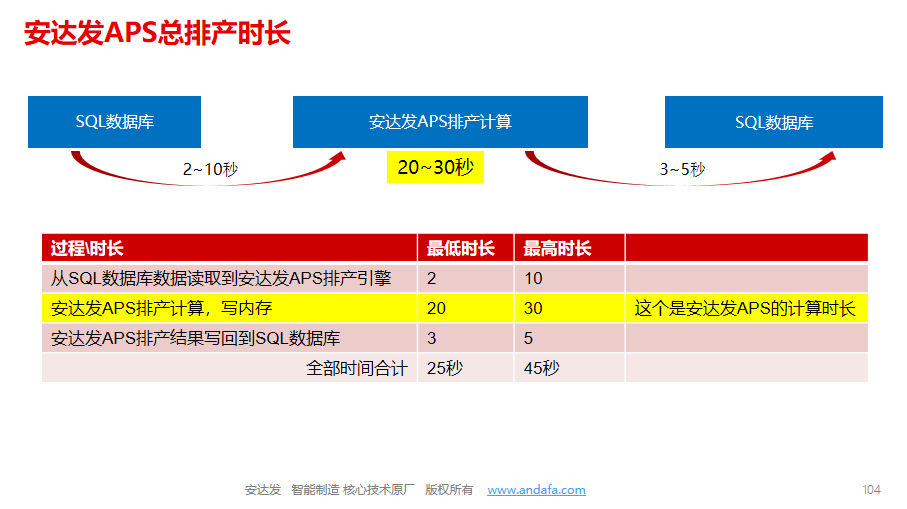 安达发APS总排产时长

SQL数据库

安达发APS排产计算

SQL数据库

2~10秒

20~30秒

3~5秒

| 过程\时长 | 最低时长 | 最高时长 | |
|---|---|---|---|
| 从SQL数据库数据读取到安达发APS排产引擎 | 2 | 10 | |
| 安达发APS排产计算，写内存 | 20 | 30 | 这个是安达发APS的计算时长 |
| 安达发APS排产结果写回到SQL数据库 | 3 | 5 | |
| 全部时间合计 | 25秒 | 45秒 | |

安达发 智能制造 核心技术原厂 版权所有 www.andafa.com

104